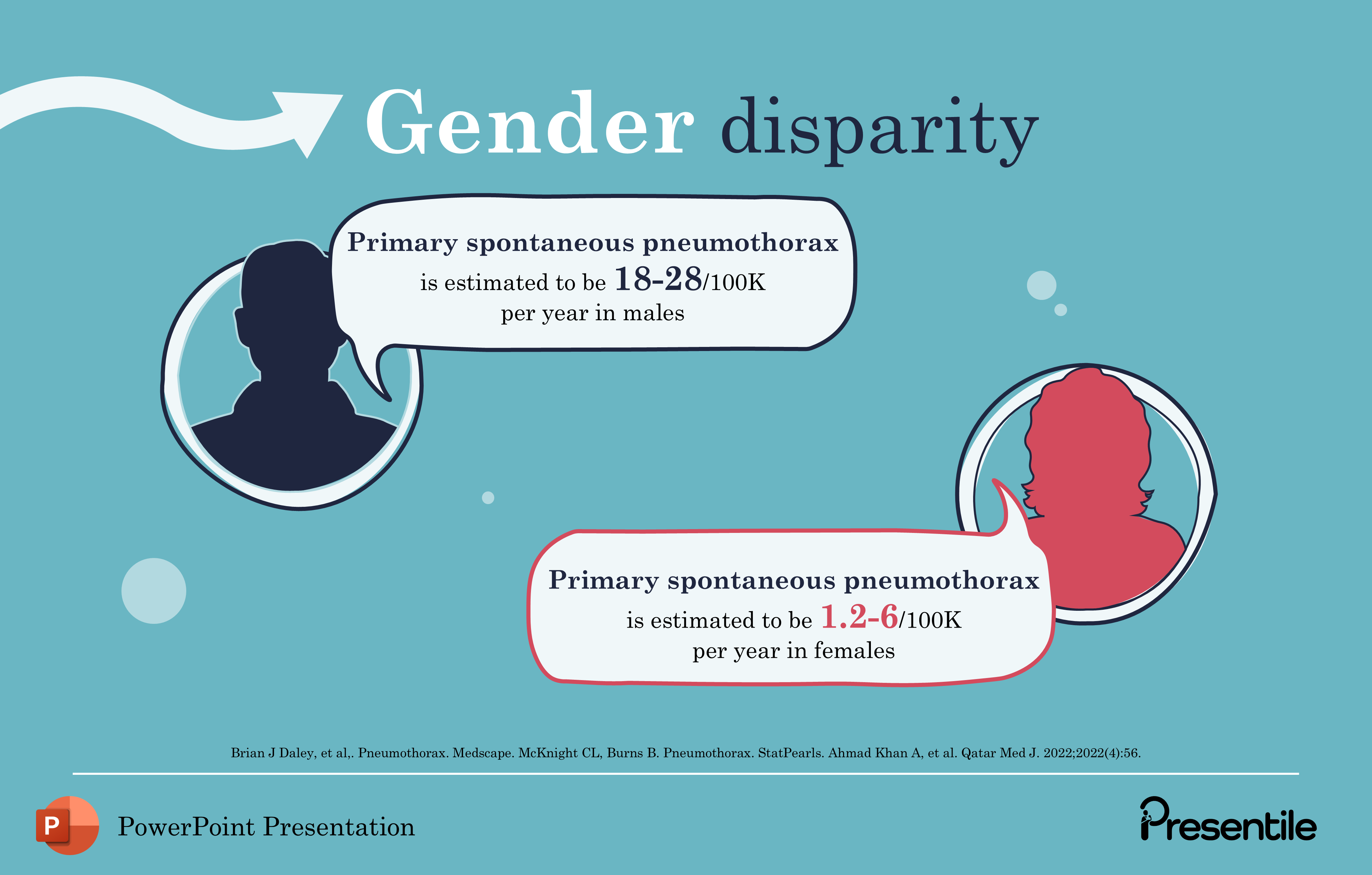 Gender disparity

Primary spontaneous pneumothorax is estimated to be 18-28/100K per year in males

Primary spontaneous pneumothorax is estimated to be 1.2-6/100K per year in females

Brian J Daley, et al,. Pneumothorax. Medscape. McKnight CL, Burns B. Pneumothorax. StatPearls. Ahmad Khan A, et al. Qatar Med J. 2022;2022(4):56.

P

PowerPoint Presentation

Presentile